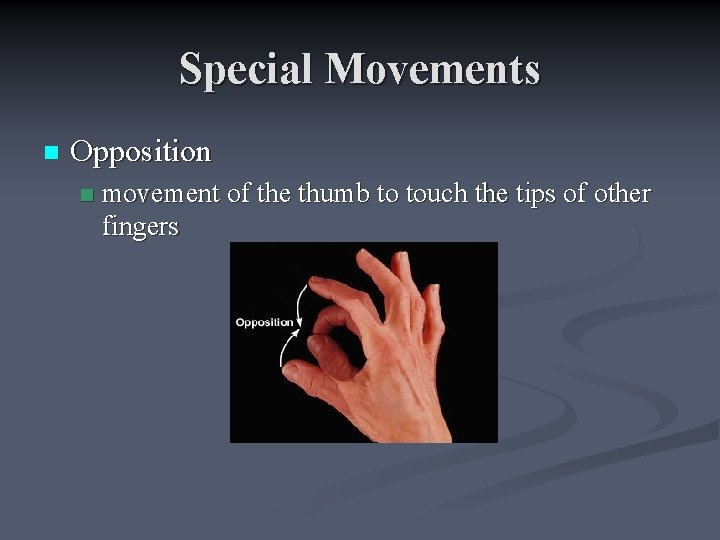 Special Movements

Opposition

movement of the thumb to touch the tips of other fingers

Opposition